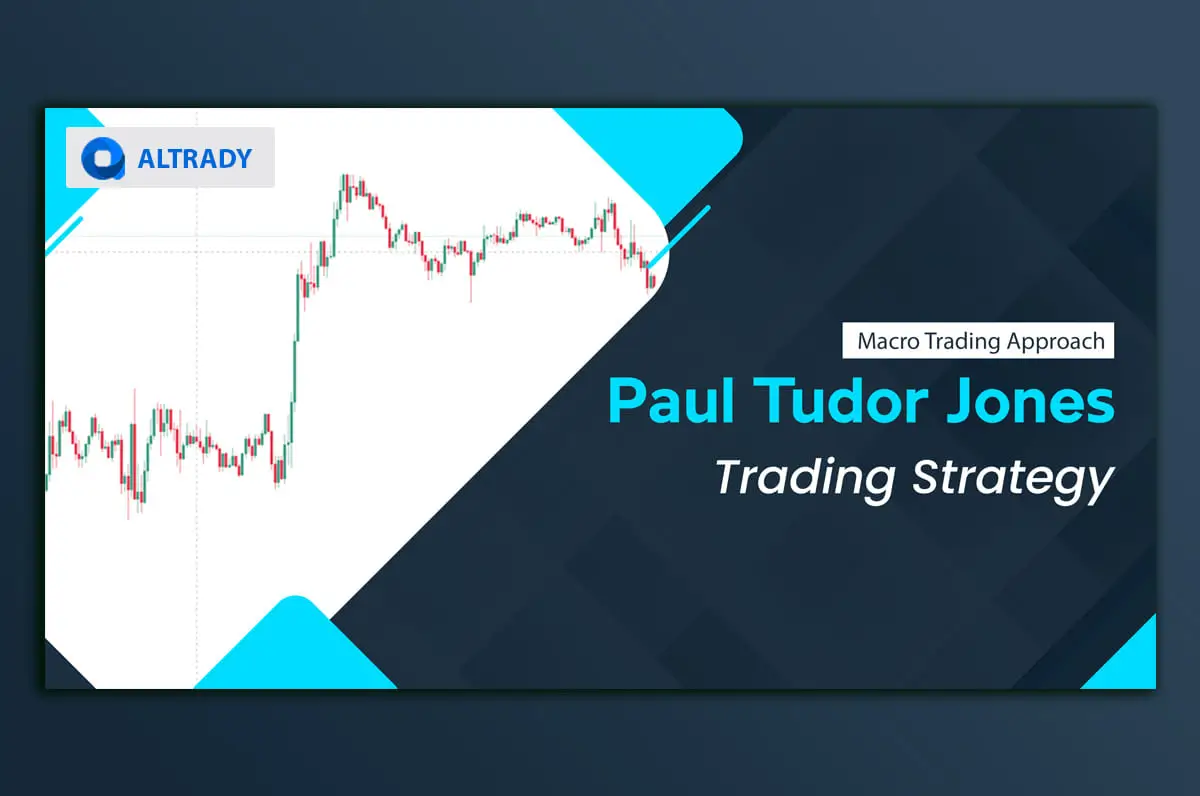 ALTRADY

Macro Trading Approach

Paul Tudor Jones

Trading Strategy